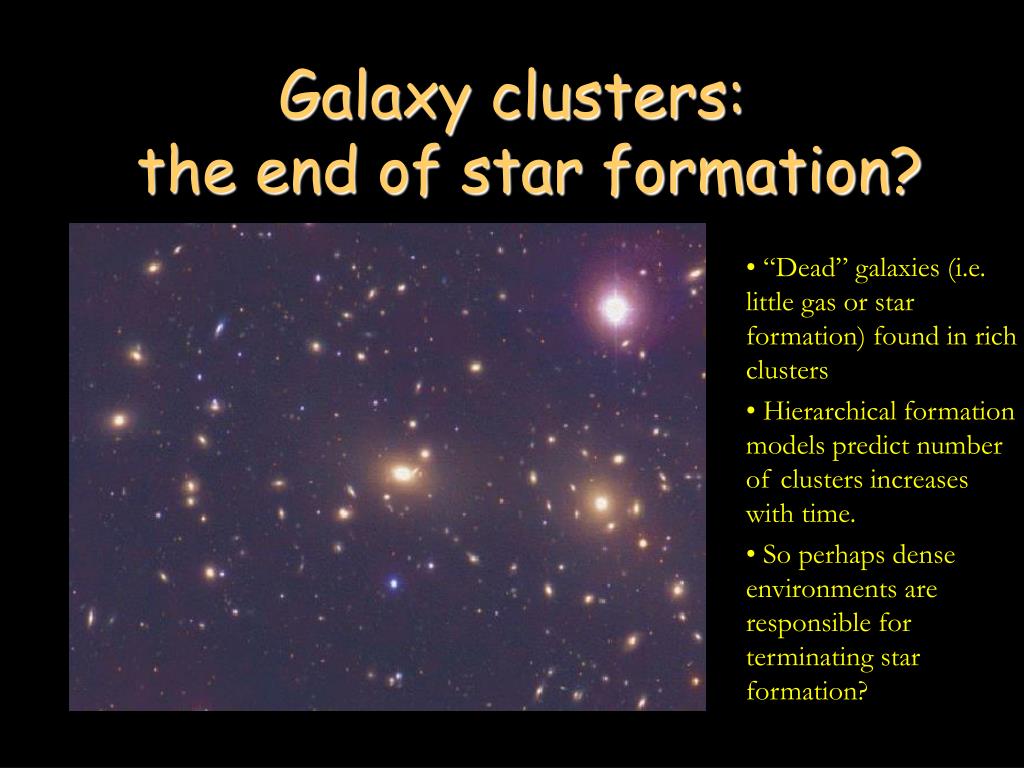 Galaxy clusters:
the end of star formation?

• “Dead” galaxies (i.e. little gas or star formation) found in rich clusters

• Hierarchical formation models predict number of clusters increases with time.

• So perhaps dense environments are responsible for terminating star formation?